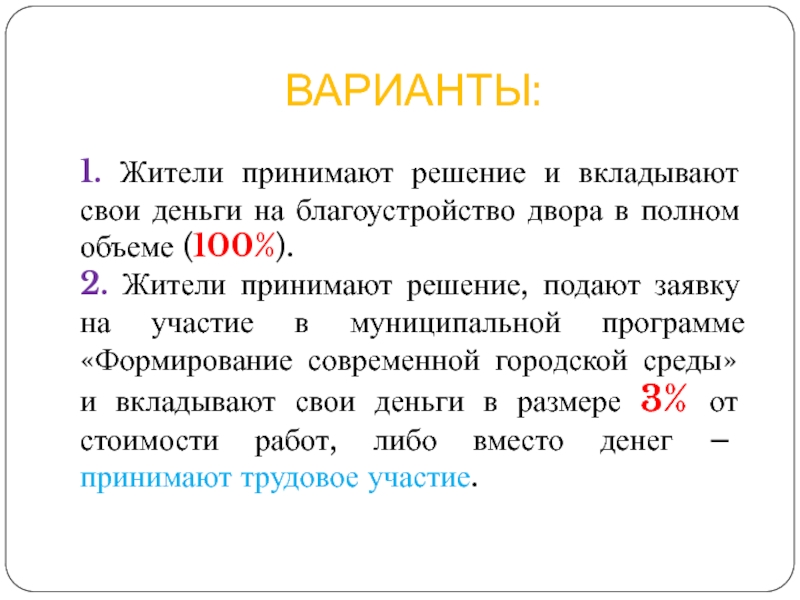 ВАРИАНТЫ:

1. Жители принимают решение и вкладывают свои деньги на благоустройство двора в полном объеме (100%).

2. Жители принимают решение, подают заявку на участие в муниципальной программе «Формирование современной городской среды» и вкладывают свои деньги в размере 3% от стоимости работ, либо вместо денег – принимают трудовое участие.